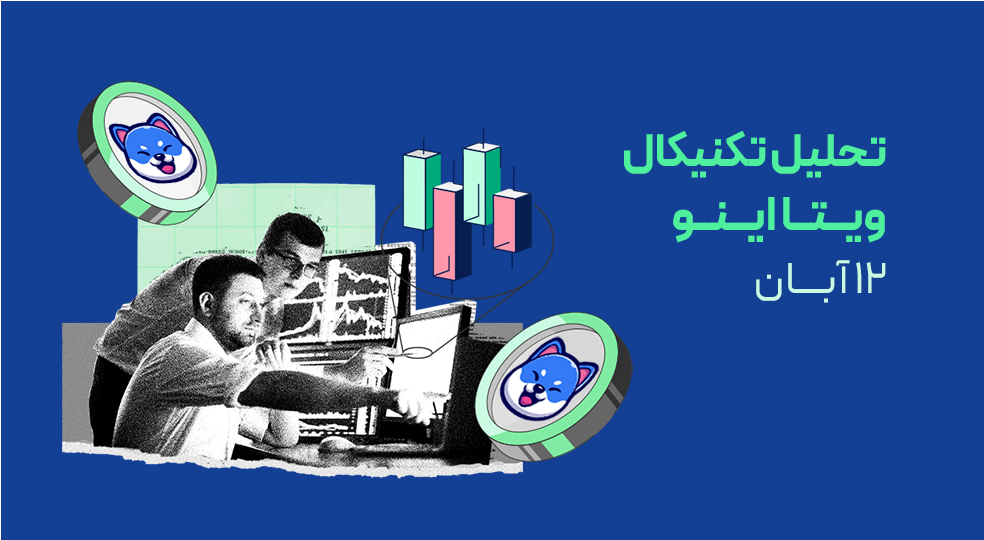 تحلیل تکنیکال
ویتا اینو
۱۲ آبان